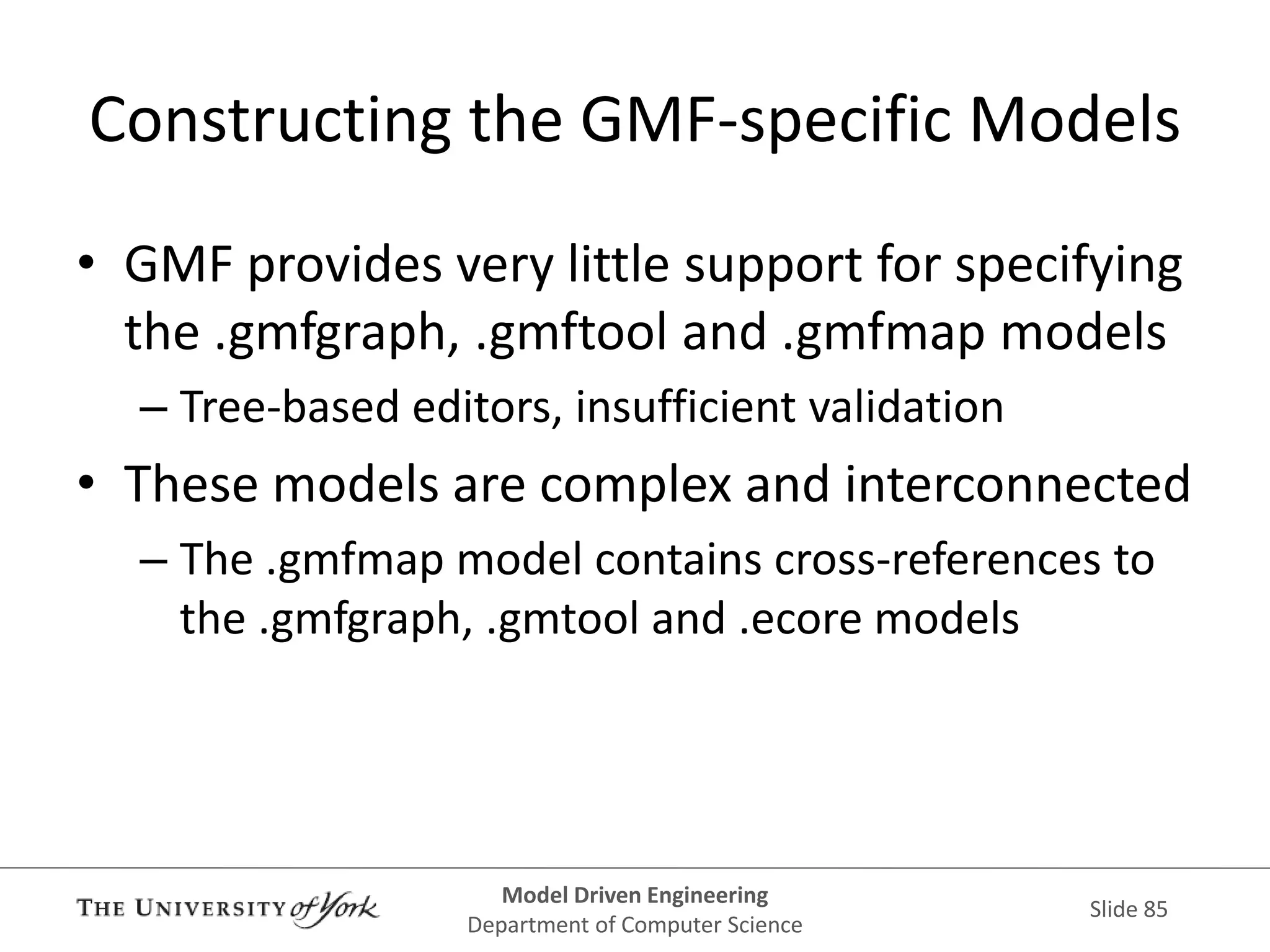 Constructing the GMF-specific Models

• GMF provides very little support for specifying the .gmfgraph, .gmftool and .gmfmap models

– Tree-based editors, insufficient validation

• These models are complex and interconnected

– The .gmfmap model contains cross-references to the .gmfgraph, .gmtool and .ecore models

THE UNIVERSITY of York

Model Driven Engineering
Department of Computer Science

Slide 85